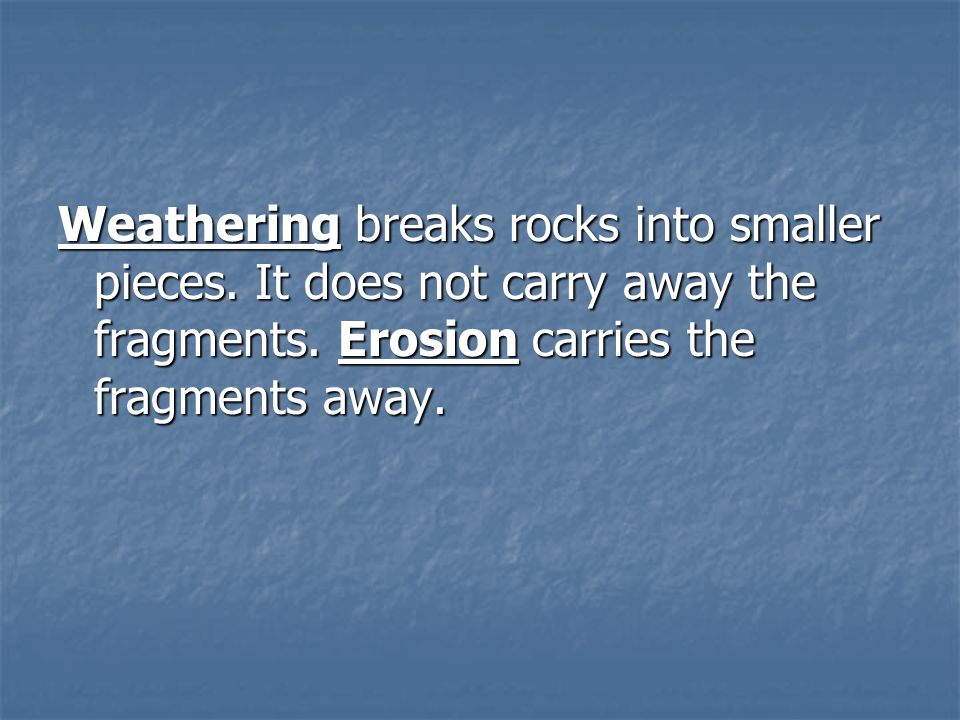 Weathering breaks rocks into smaller pieces. It does not carry away the fragments. Erosion carries the fragments away.